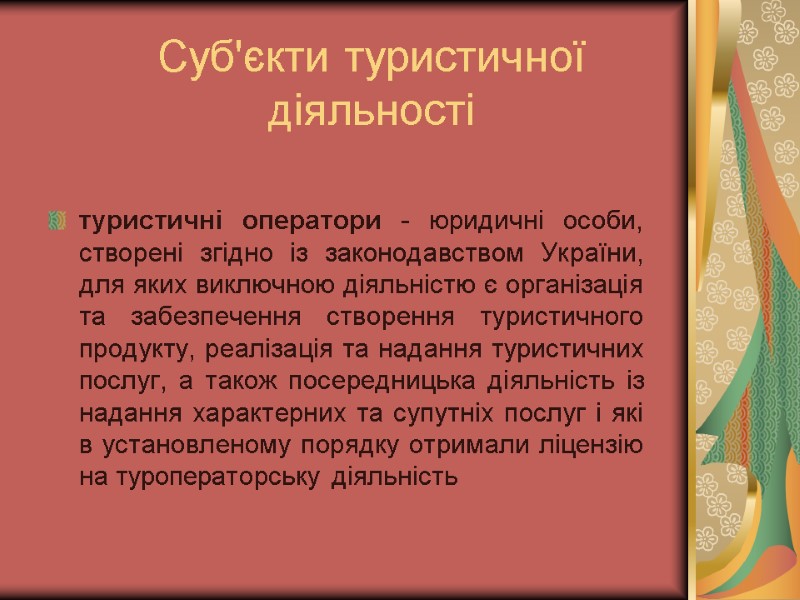 Суб'єкти туристичної діяльності

туристичні оператори - юридичні особи, створені згідно із законодавством України, для яких виключною діяльністю є організація та забезпечення створення туристичного продукту, реалізація та надання туристичних послуг, а також посередницька діяльність із надання характерних та супутніх послуг і які в установленому порядку отримали ліцензію на туроператорську діяльність